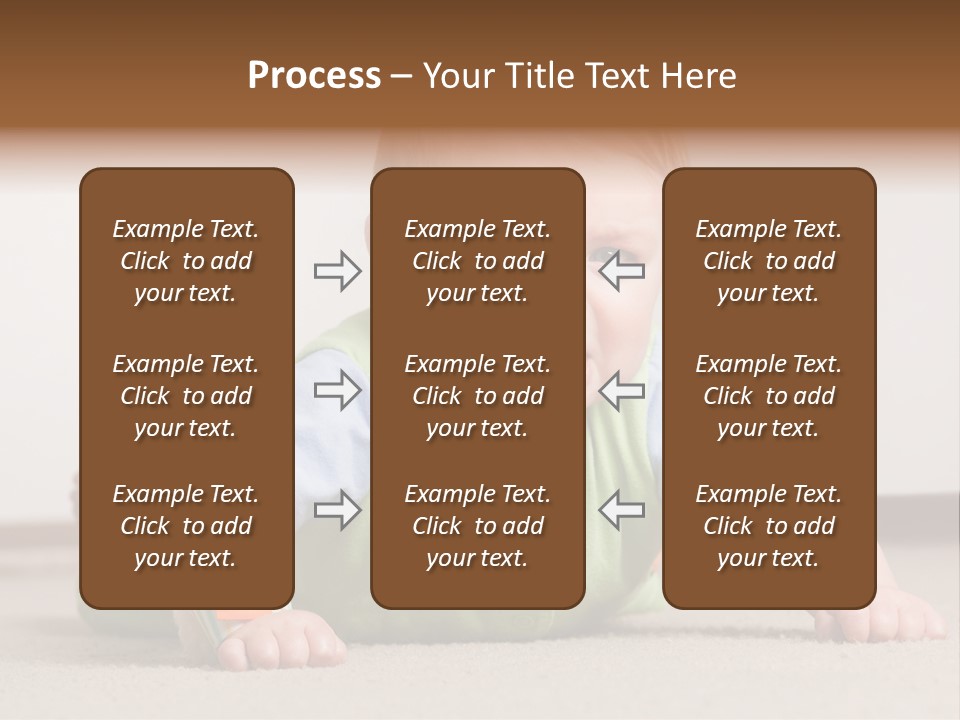 Process – Your Title Text Here

Example Text. Click to add your text.

Example Text. Click to add your text.

Example Text. Click to add your text.

Example Text. Click to add your text.

Example Text. Click to add your text.

Example Text. Click to add your text.

Example Text. Click to add your text.

Example Text. Click to add your text.

Example Text. Click to add your text.